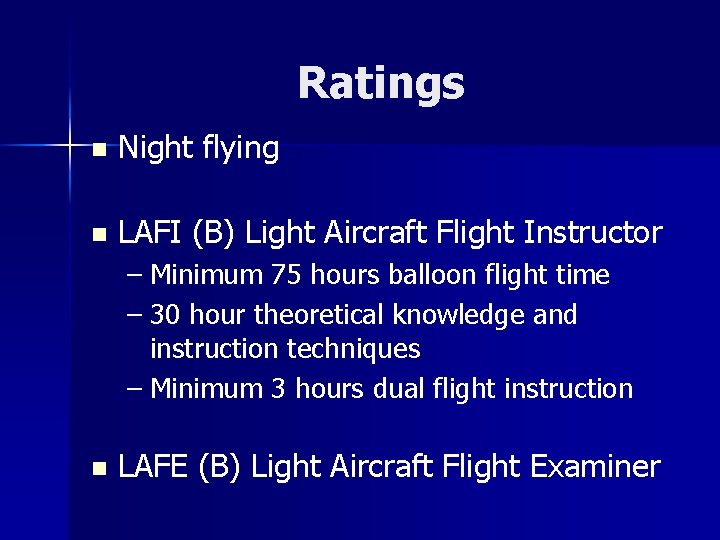 Ratings

▪ Night flying

▪ LAFI (B) Light Aircraft Flight Instructor
– Minimum 75 hours balloon flight time
– 30 hour theoretical knowledge and instruction techniques
– Minimum 3 hours dual flight instruction

▪ LAFE (B) Light Aircraft Flight Examiner